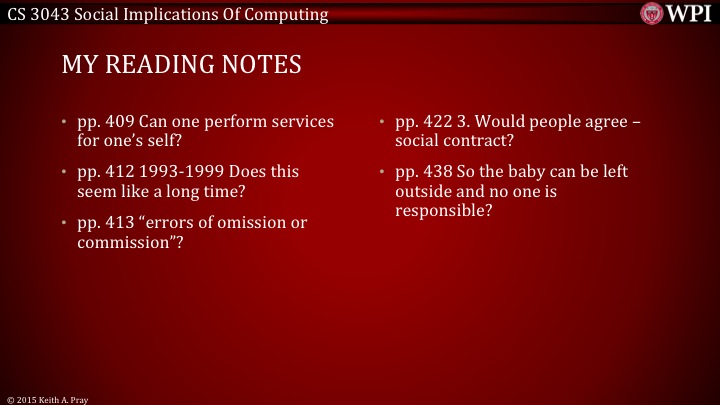 CS 3043 Social Implications Of Computing

WPI

MY READING NOTES

• pp. 409 Can one perform services for one's self?

• pp. 412 1993-1999 Does this seem like a long time?

• pp. 413 "errors of omission or commission"?

• pp. 422 3. Would people agree – social contract?

• pp. 438 So the baby can be left outside and no one is responsible?

© 2015 Keith A. Pray